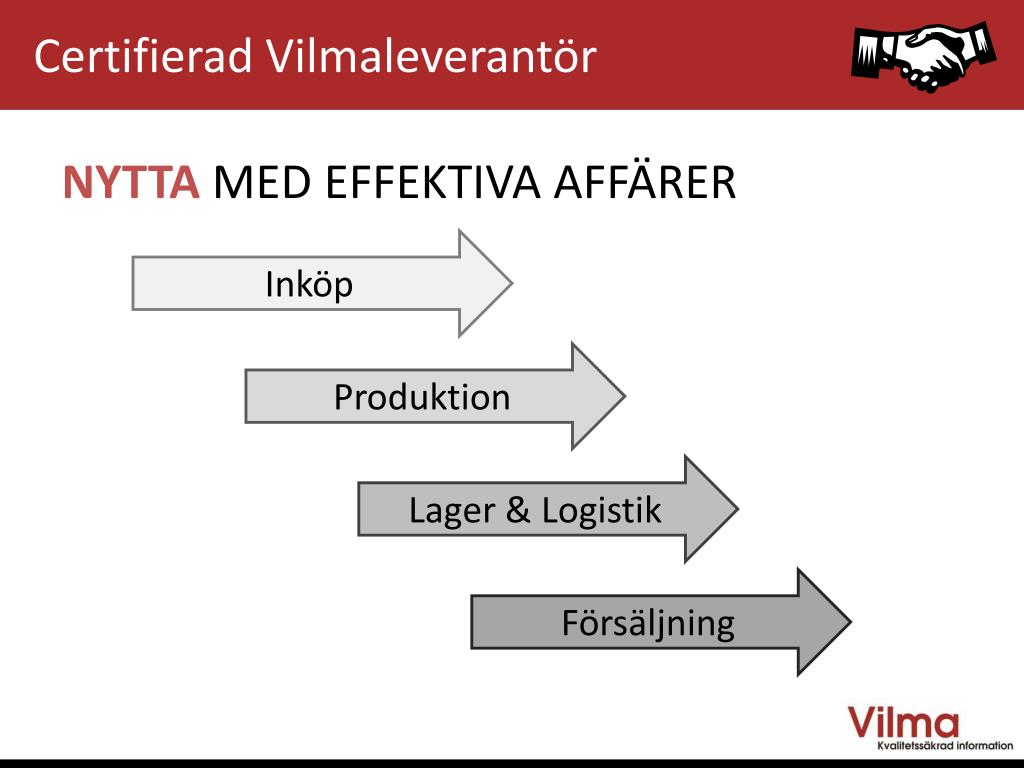 Certifierad Vilmaleverantör

NYTTA MED EFFEKTIVA AFFÄRER

Inköp

Produktion

Lager & Logistik

Försäljning

Vilma
Kvalitetssäkrad information